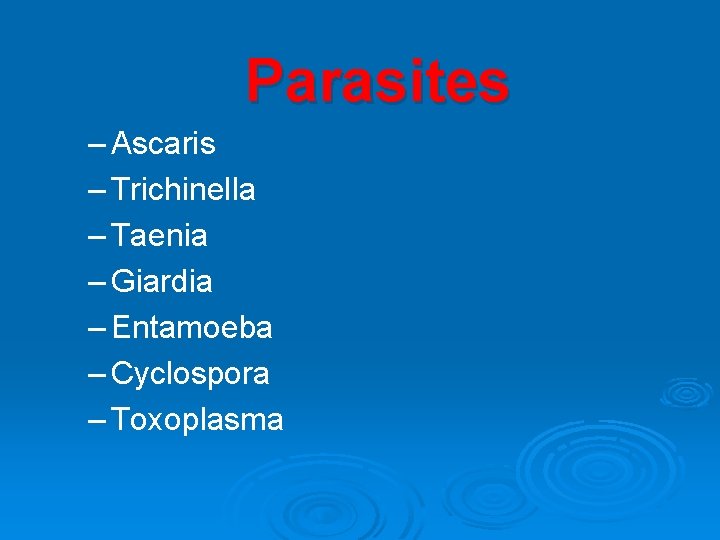 Parasites

– Ascaris
– Trichinella
– Taenia
– Giardia
– Entamoeba
– Cyclospora
– Toxoplasma